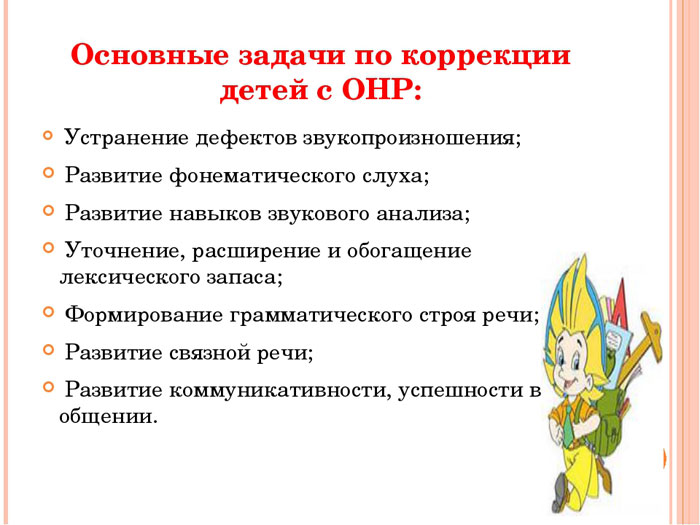 Основные задачи по коррекции детей с ОНР:

Устранение дефектов звукопроизношения;

Развитие фонематического слуха;

Развитие навыков звукового анализа;

Уточнение, расширение и обогащение лексического запаса;

Формирование грамматического строя речи;

Развитие связной речи;

Развитие коммуникативности, успешности в общении.